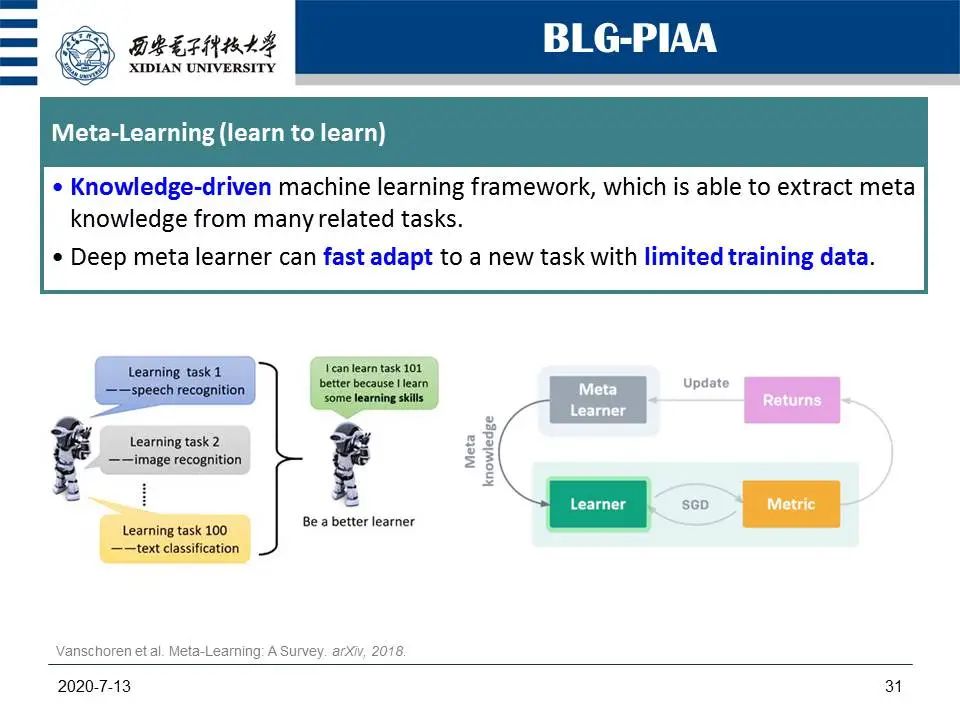 西安电子科技大学
XIDIAN UNIVERSITY

BLG-PIAA

Meta-Learning (learn to learn)

• Knowledge-driven machine learning framework, which is able to extract meta knowledge from many related tasks.
• Deep meta learner can fast adapt to a new task with limited training data.

Learning task 1
——speech recognition

Learning task 2
——image recognition

Learning task 100
——text classification

I can learn task 101 better because I learn some learning skills

Be a better learner

Meta Learner

Update

Returns

Meta knowledge

Learner

SGD

Metric

Vanschoren et al. Meta-Learning: A Survey. arXiv, 2018.

2020-7-13

31